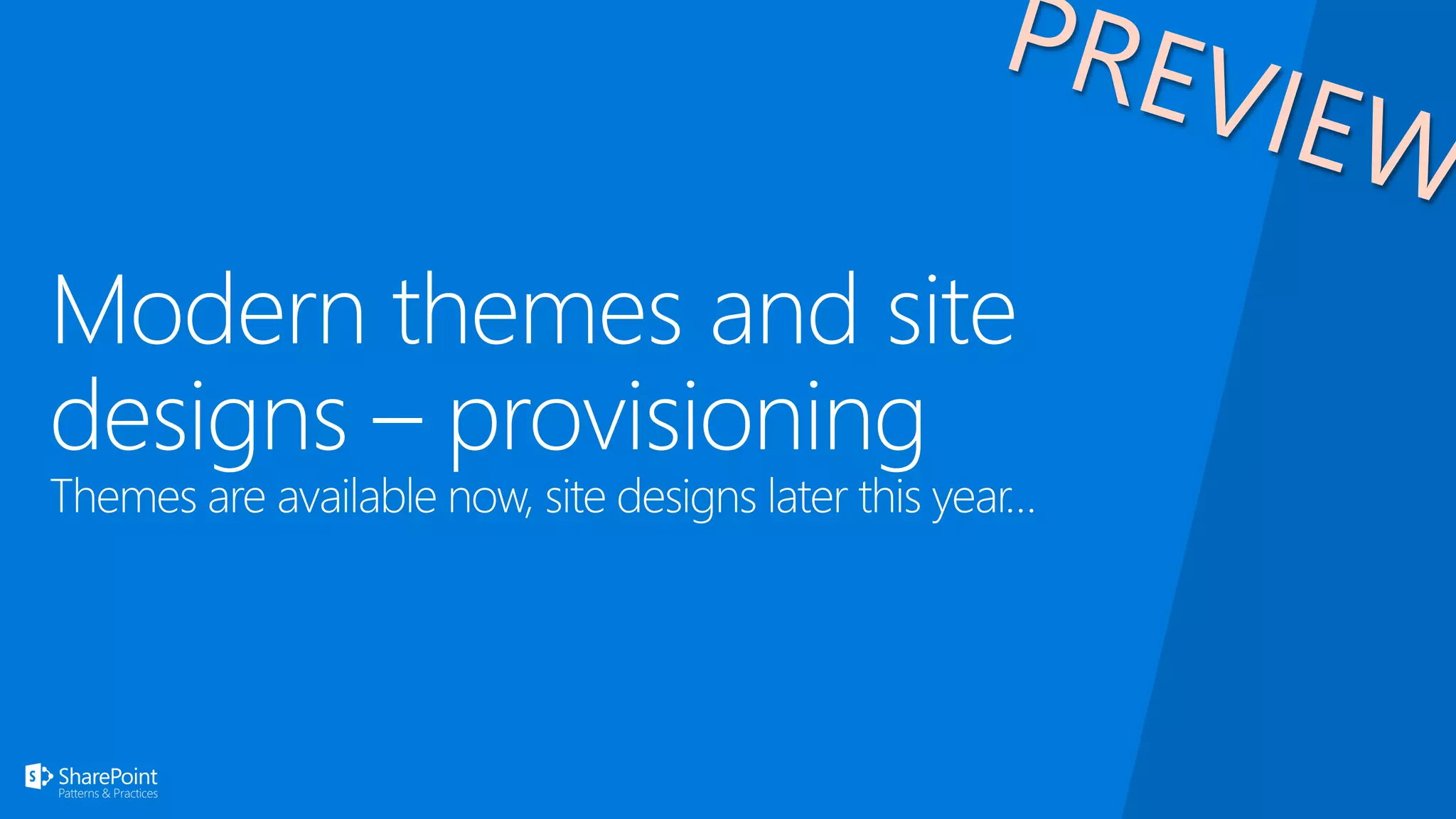 PREVIEW

Modern themes and site designs – provisioning

Themes are available now, site designs later this year…

S SharePoint
Patterns & Practices